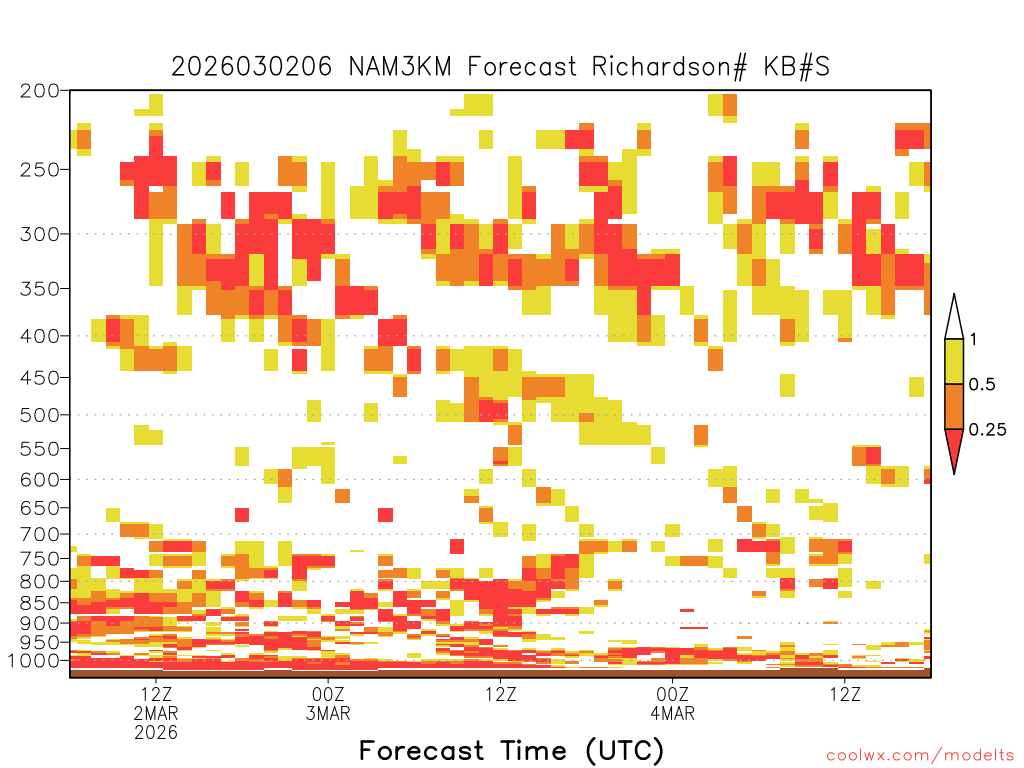 2026030206 NAM3KM Forecast Richardson# KB#S

200
250
300
350
400
450
500
550
600
650
700
750
800
850
900
950
1000

1
0.5
0.25

12Z
2MAR
2026
00Z
3MAR
12Z
00Z
4MAR
12Z

Forecast Time (UTC)

coolwx.com/modelts